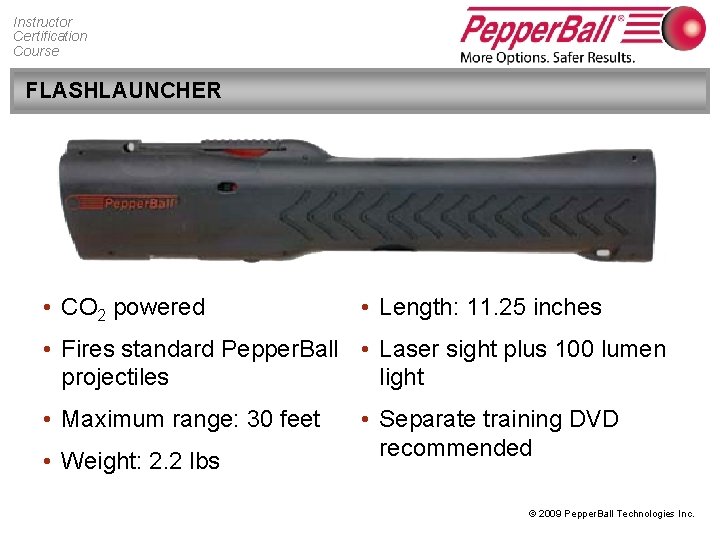 Instructor Certification Course

PepperBall®
More Options. Safer Results.

FLASHLAUNCHER

PepperBall

• $CO_2$ powered
• Fires standard PepperBall projectiles
• Maximum range: 30 feet
• Weight: 2.2 lbs

• Length: 11.25 inches
• Laser sight plus 100 lumen light
• Separate training DVD recommended

© 2009 PepperBall Technologies Inc.